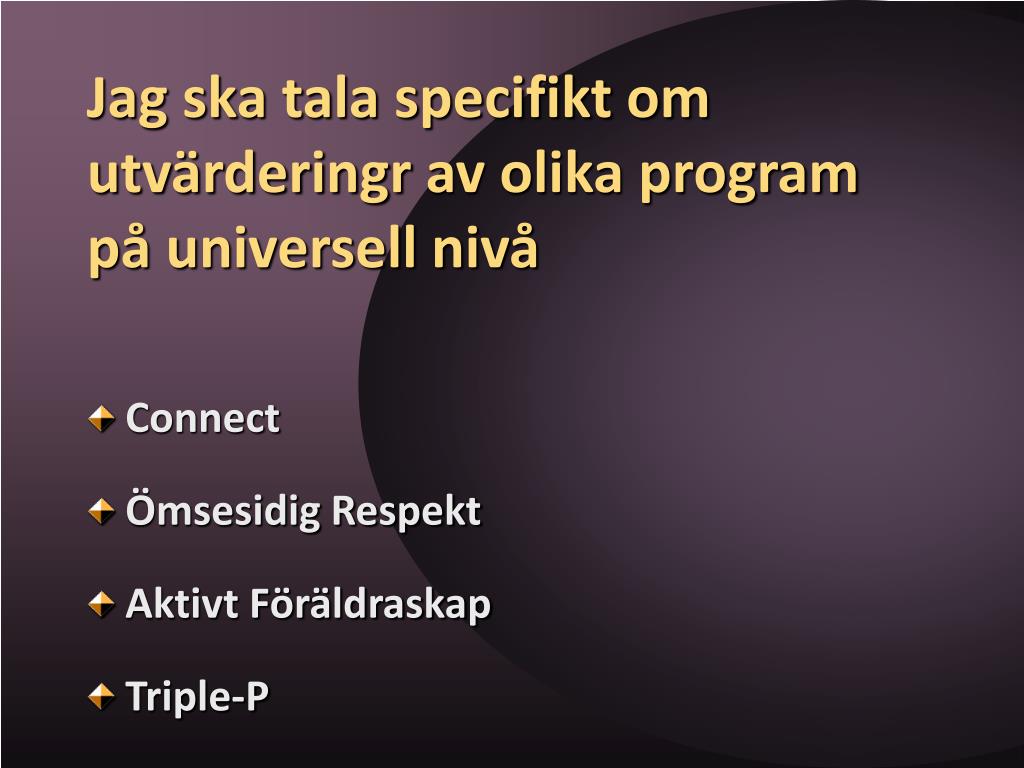 Jag ska tala specifikt om utvärderingr av olika program på universell nivå

Connect

Ömsesidig Respekt

Aktivt Föräldraskap

Triple-P